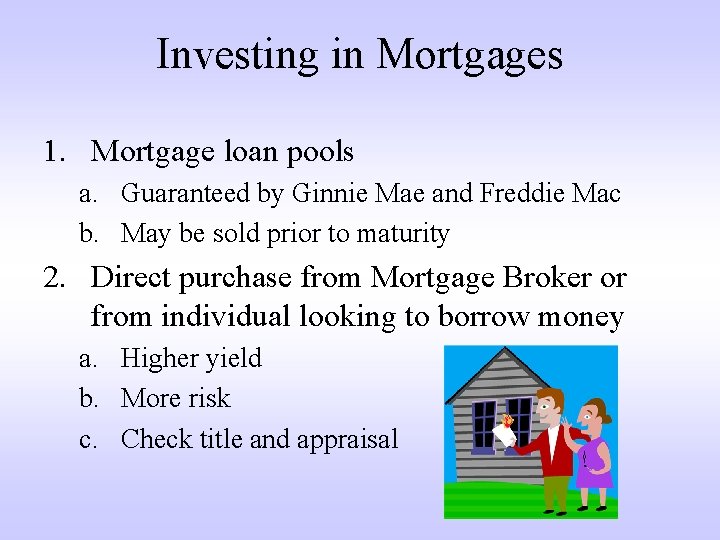 Investing in Mortgages

1. Mortgage loan pools
a. Guaranteed by Ginnie Mae and Freddie Mac
b. May be sold prior to maturity
2. Direct purchase from Mortgage Broker or from individual looking to borrow money
a. Higher yield
b. More risk
c. Check title and appraisal